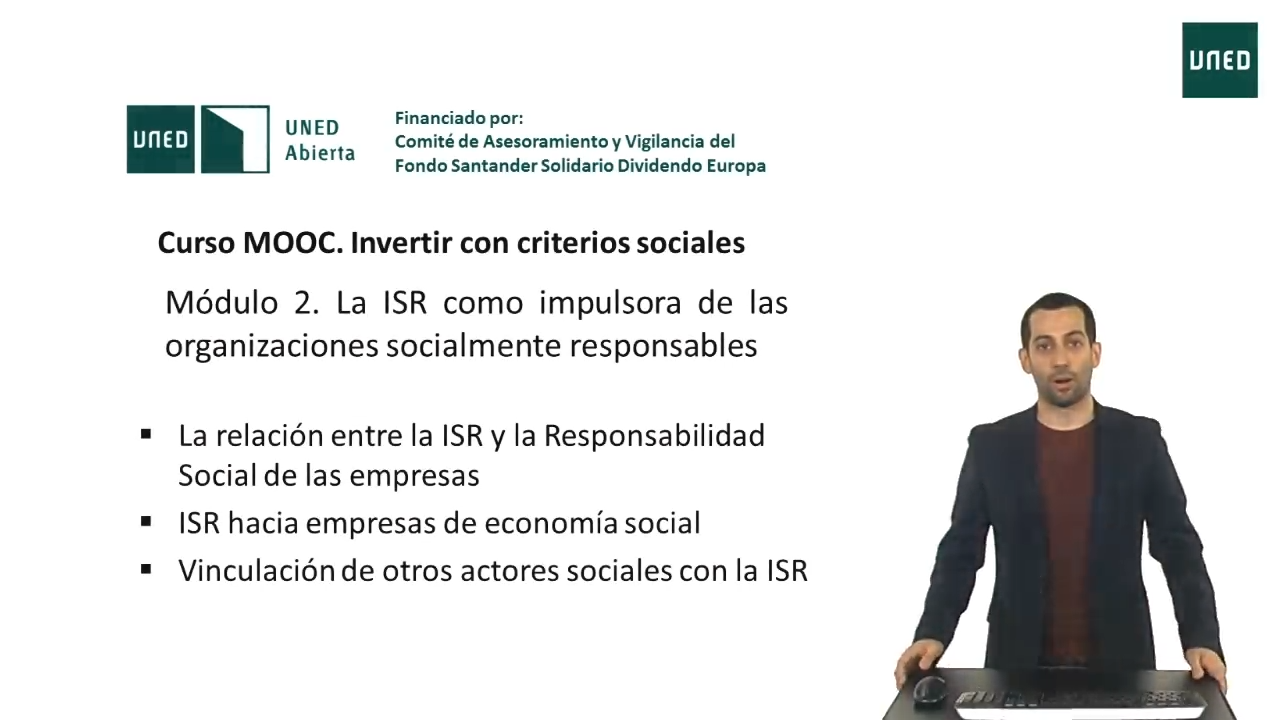 UNED

UNED

UNED
Abierta

Financiado por:
Comité de Asesoramiento y Vigilancia del
Fondo Santander Solidario Dividendo Europa

Curso MOOC. Invertir con criterios sociales

Módulo 2. La ISR como impulsora de las organizaciones socialmente responsables

▪ La relación entre la ISR y la Responsabilidad Social de las empresas
▪ ISR hacia empresas de economía social
▪ Vinculación de otros actores sociales con la ISR